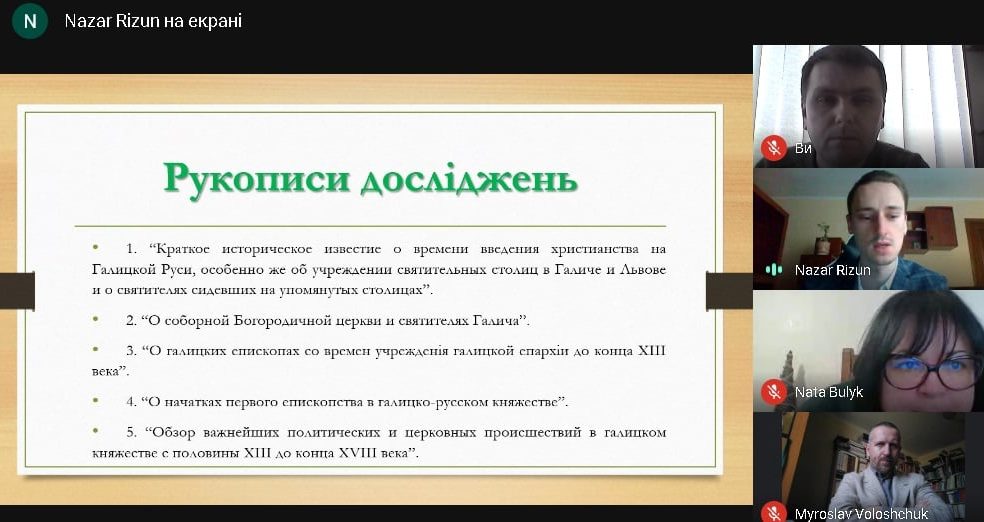 N Nazar Rizun на екрані

Рукописи досліджень

• 1. "Краткое историческое известие о времени введения христианства на Галицкой Руси, особенно же об учреждении святительных столиц в Галиче и Львове и о святителях сидевших на упомянутых столицах".

• 2. "О соборной Богородичной церкви и святителях Галича".

• 3. "О галицких епископах со времен учрежденія галицкой епархіи до конца XIII века".

• 4. "О начатках первого епископства в галицко-русском княжестве".

• 5. "Обзор важнейших политических и церковных происшествий в галицком княжестве с половины XIII до конца XVIII века".

Ви

Nazar Rizun

Nata Bulyk

Myroslav Voloshchuk